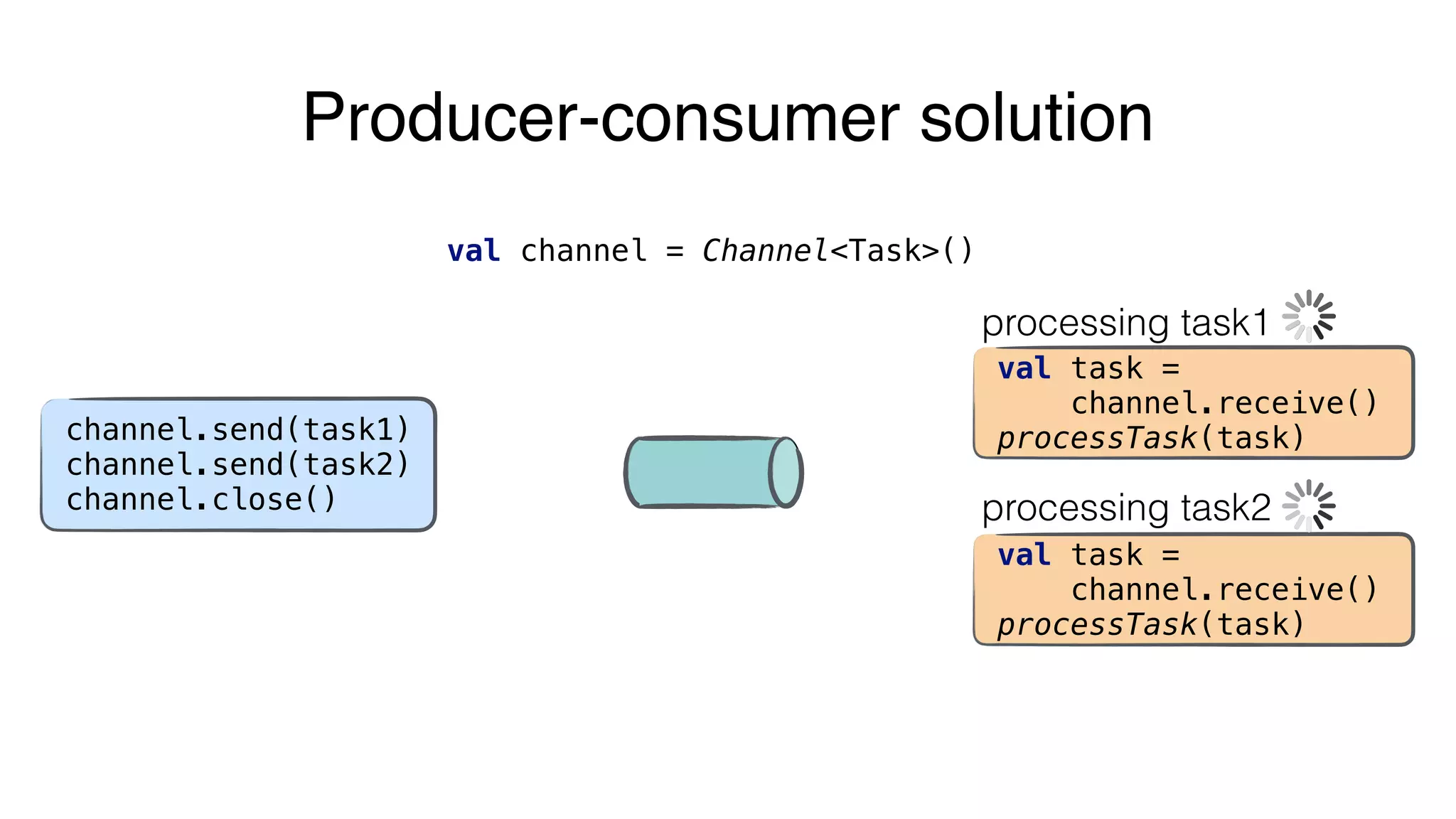 Producer-consumer solution

val channel = Channel<Task>()

channel.send(task1)
channel.send(task2)
channel.close()

processing task1

val task =
    channel.receive()
processTask(task)

processing task2

val task =
    channel.receive()
processTask(task)